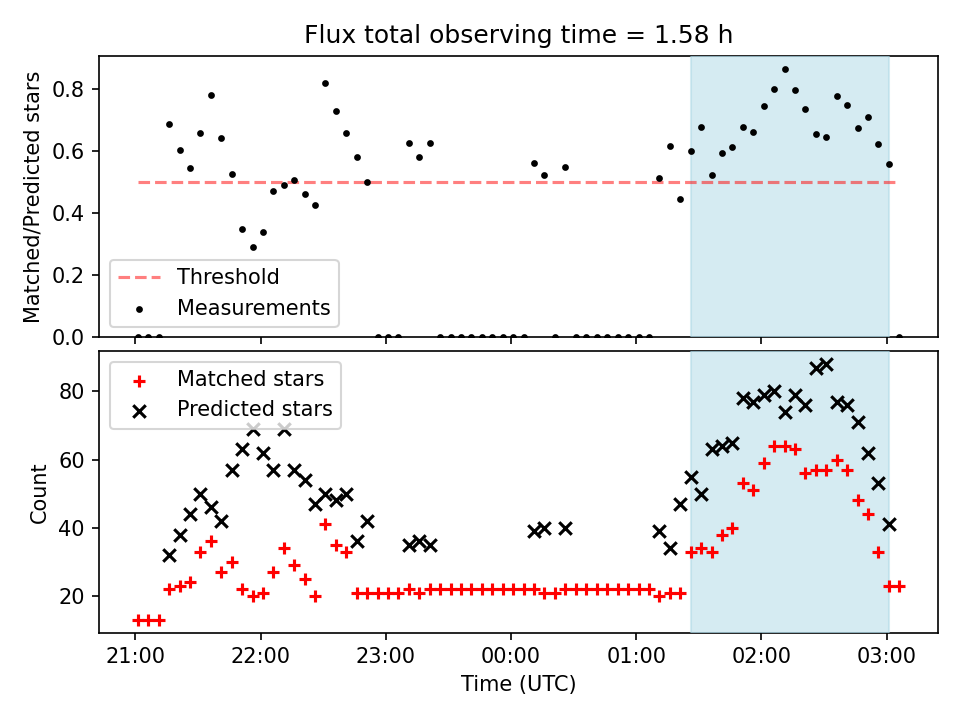 Flux total observing time = 1.58 h

Matched/Predicted stars

0.8
0.6
0.4
0.2
0.0

Threshold
Measurements

Matched stars
Predicted stars

Count

80
60
40
20

21:00
22:00
23:00
00:00
01:00
02:00
03:00

Time (UTC)